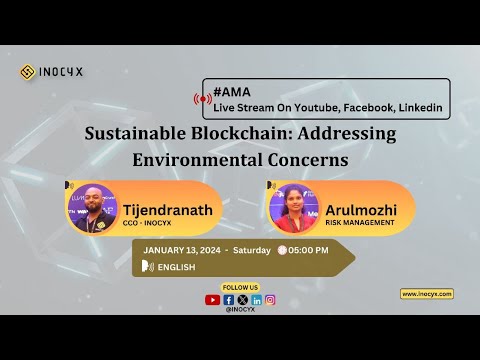 INOCYX

#AMA
Live Stream On Youtube, Facebook, Linkedin

Sustainable Blockchain: Addressing Environmental Concerns

Tijendranath
CCO - INOCYX

Arulmozhi
RISK MANAGEMENT

JANUARY 13, 2024 - Saturday 05:00 PM
ENGLISH

FOLLOW US
@INOCYX

www.inocyx.com